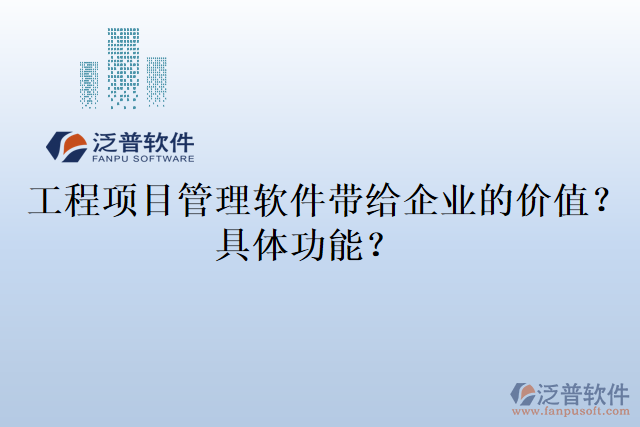 泛普软件
FANPU SOFTWARE

工程项目管理软件带给企业的价值？具体功能？

泛普软件
www.fanpusoft.com